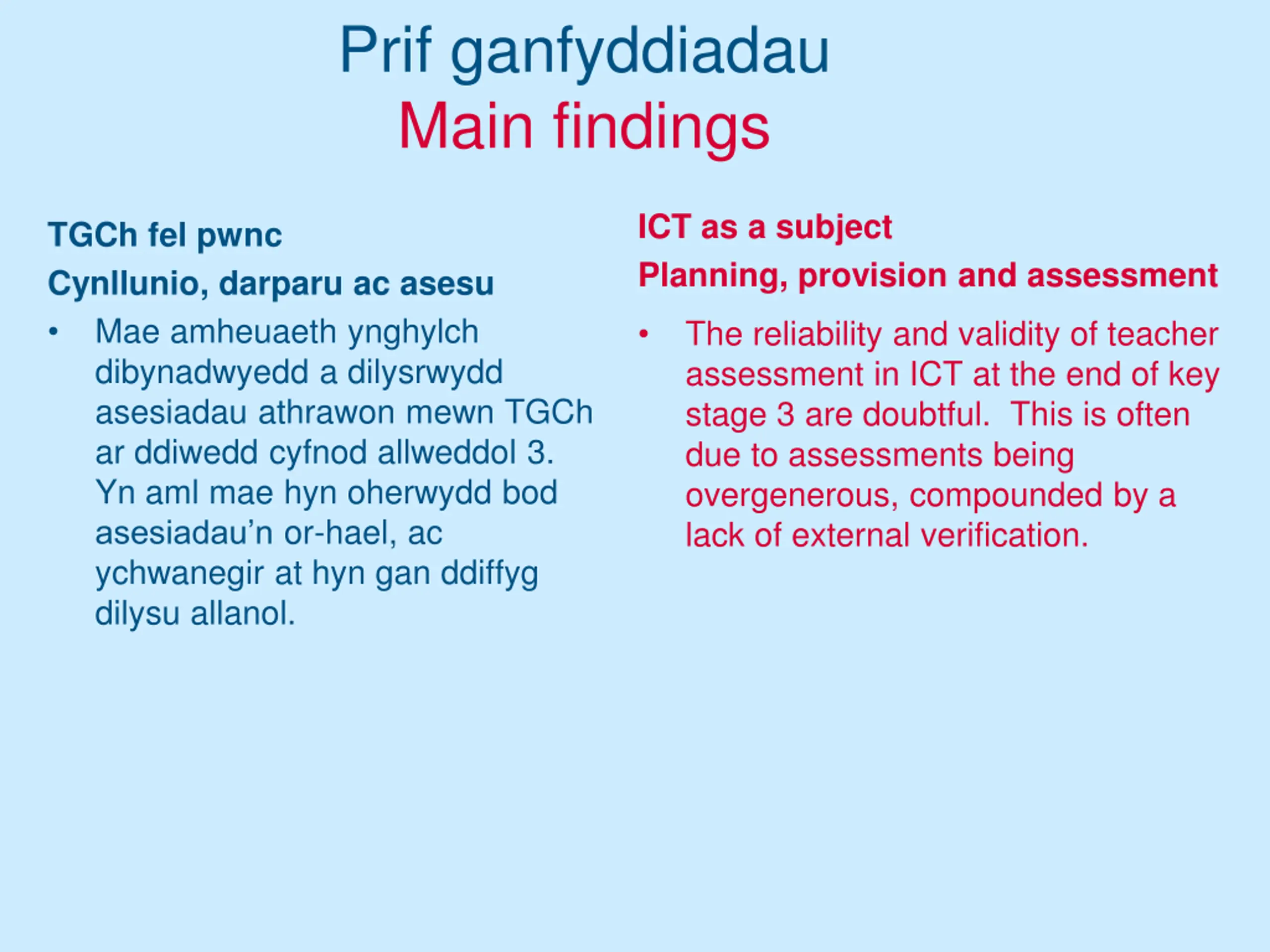 Prif ganfyddiadau
Main findings

TGCh fel pwnc

Cynllunio, darparu ac asesu

• Mae amheuaeth ynghylch dibynadwyedd a dilysrwydd asesiadau athrawon mewn TGCh ar ddiwedd cyfnod allweddol 3. Yn aml mae hyn oherwydd bod asesiadau'n or-hael, ac ychwanegir at hyn gan ddiffyg dilysu allanol.

ICT as a subject

Planning, provision and assessment

• The reliability and validity of teacher assessment in ICT at the end of key stage 3 are doubtful. This is often due to assessments being overgenerous, compounded by a lack of external verification.